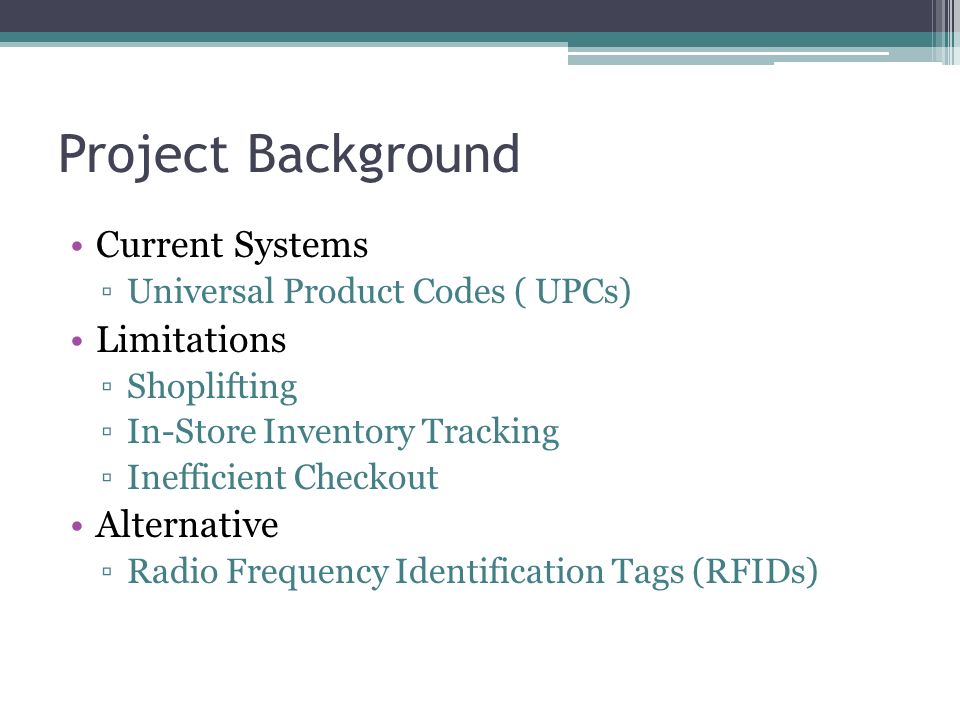 Project Background

• Current Systems
▫ Universal Product Codes ( UPCs)
• Limitations
▫ Shoplifting
▫ In-Store Inventory Tracking
▫ Inefficient Checkout
• Alternative
▫ Radio Frequency Identification Tags (RFIDs)